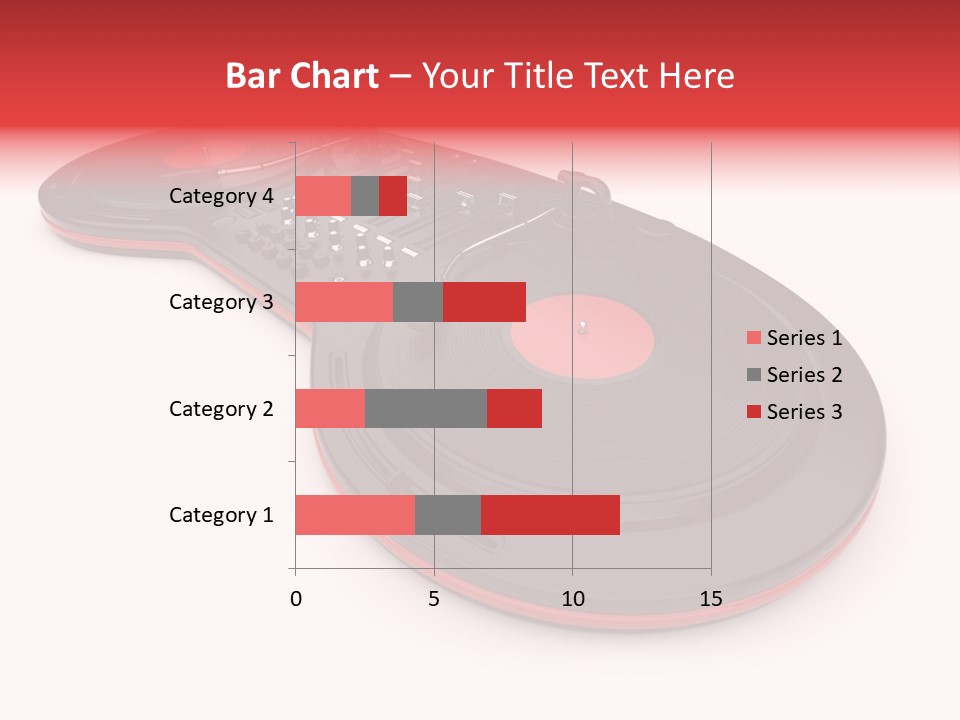 Bar Chart – Your Title Text Here

Category 4
Category 3
Category 2
Category 1

0
5
10
15

Series 1
Series 2
Series 3